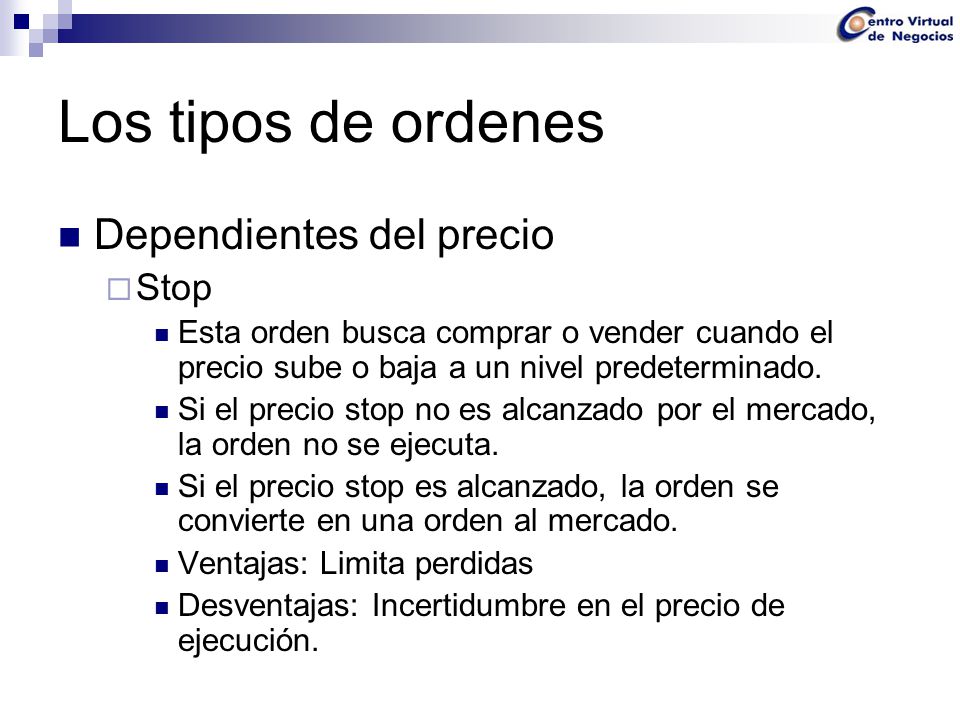 Centro Virtual de Negocios

Los tipos de ordenes

Dependientes del precio

Stop

Esta orden busca comprar o vender cuando el precio sube o baja a un nivel predeterminado.

Si el precio stop no es alcanzado por el mercado, la orden no se ejecuta.

Si el precio stop es alcanzado, la orden se convierte en una orden al mercado.

Ventajas: Limita perdidas

Desventajas: Incertidumbre en el precio de ejecución.